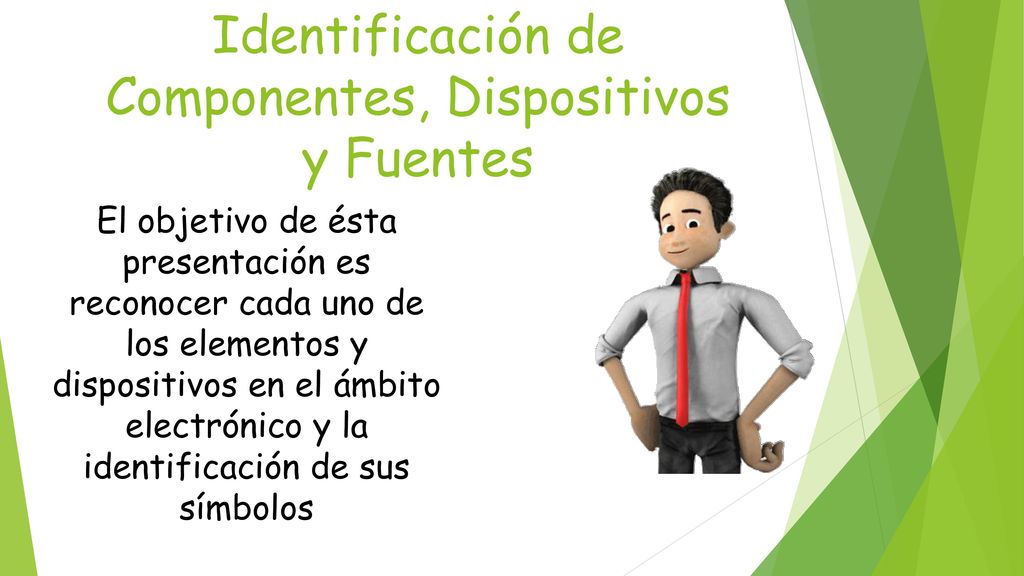 Identificación de Componentes, Dispositivos y Fuentes

El objetivo de ésta presentación es reconocer cada uno de los elementos y dispositivos en el ámbito electrónico y la identificación de sus símbolos